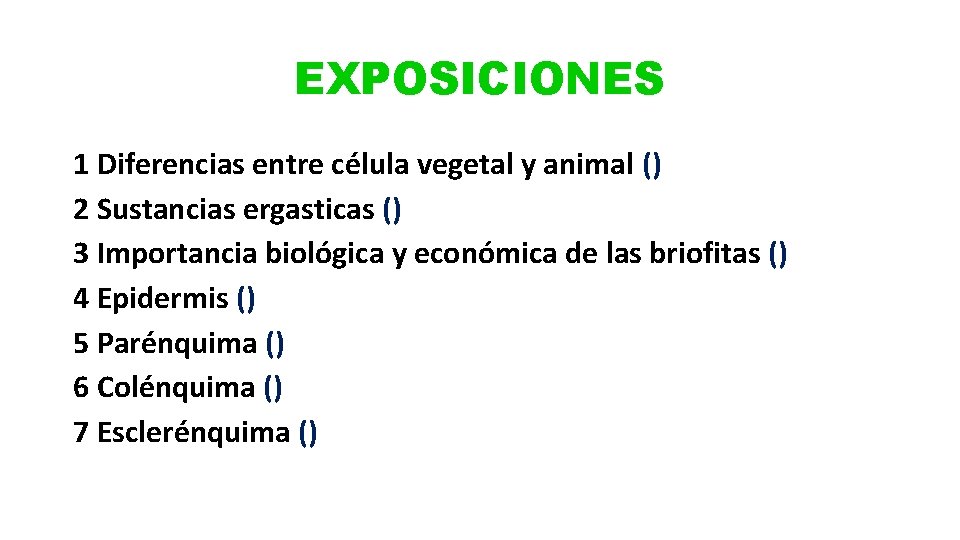 EXPOSICIONES

1 Diferencias entre célula vegetal y animal ()
2 Sustancias ergasticas ()
3 Importancia biológica y económica de las briofitas ()
4 Epidermis ()
5 Parénquima ()
6 Colénquima ()
7 Esclerénquima ()